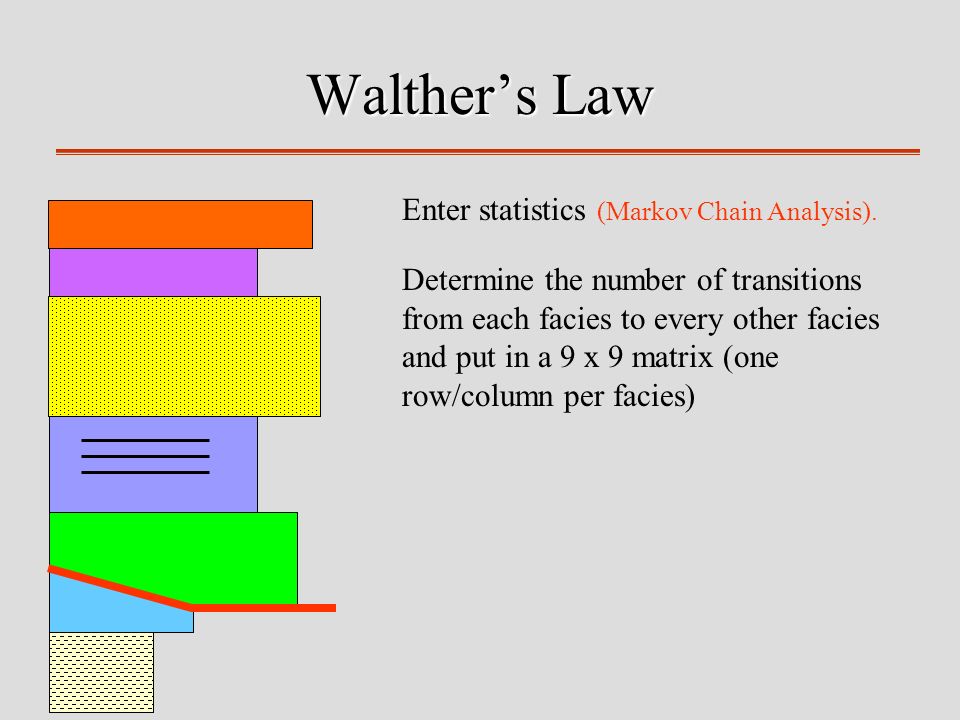 Walther's Law

Enter statistics (Markov Chain Analysis).

Determine the number of transitions from each facies to every other facies and put in a 9 x 9 matrix (one row/column per facies)